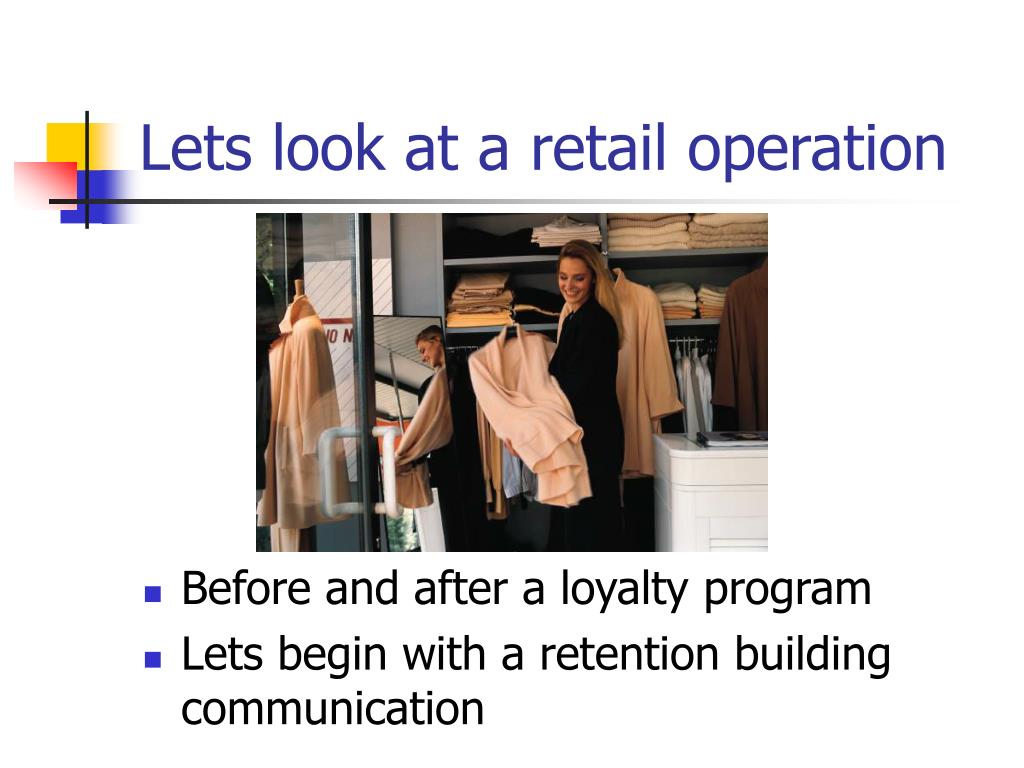 Lets look at a retail operation

- Before and after a loyalty program
- Lets begin with a retention building communication